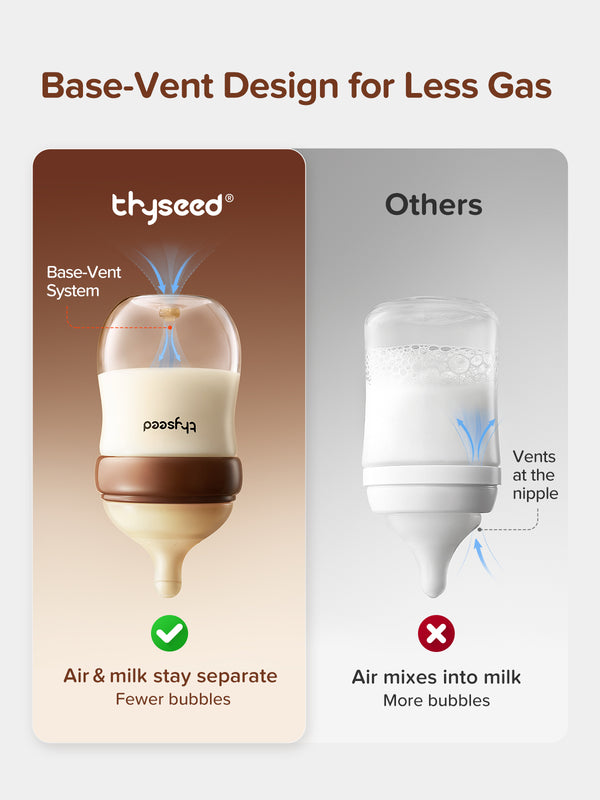 Base-Vent Design for Less Gas

thyseed®

Base-Vent System

thyseed

Air & milk stay separate
Fewer bubbles

Others

Vents at the nipple

Air mixes into milk
More bubbles